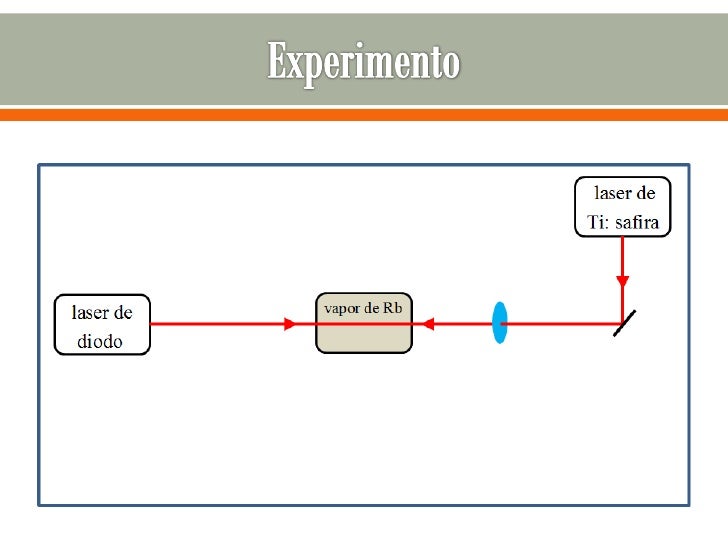 Experimento

laser de Ti: safira

laser de diodo

vapor de Rb